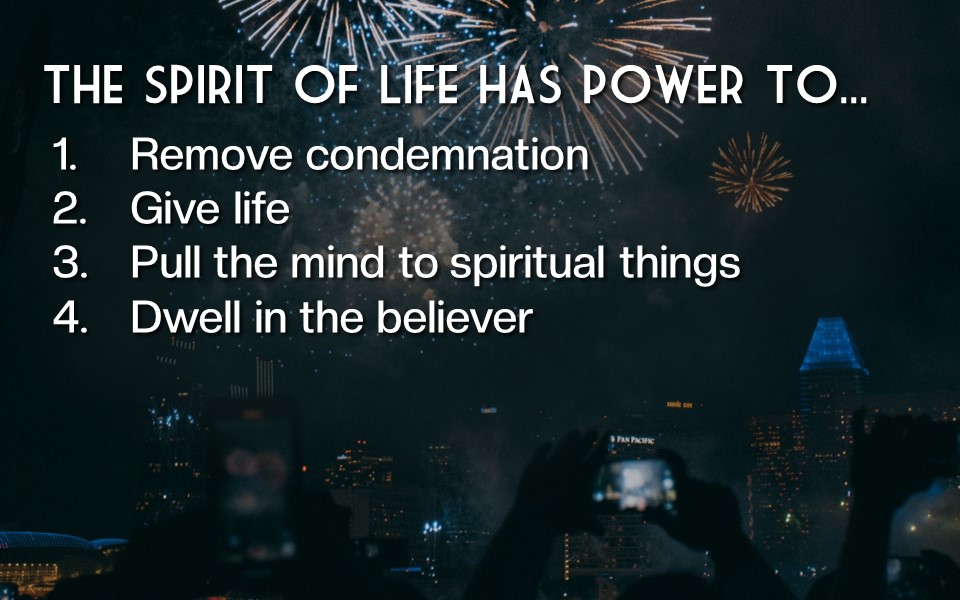 THE SPIRIT OF LIFE HAS POWER TO...

1. Remove condemnation
2. Give life
3. Pull the mind to spiritual things
4. Dwell in the believer

PAN PACIFIC